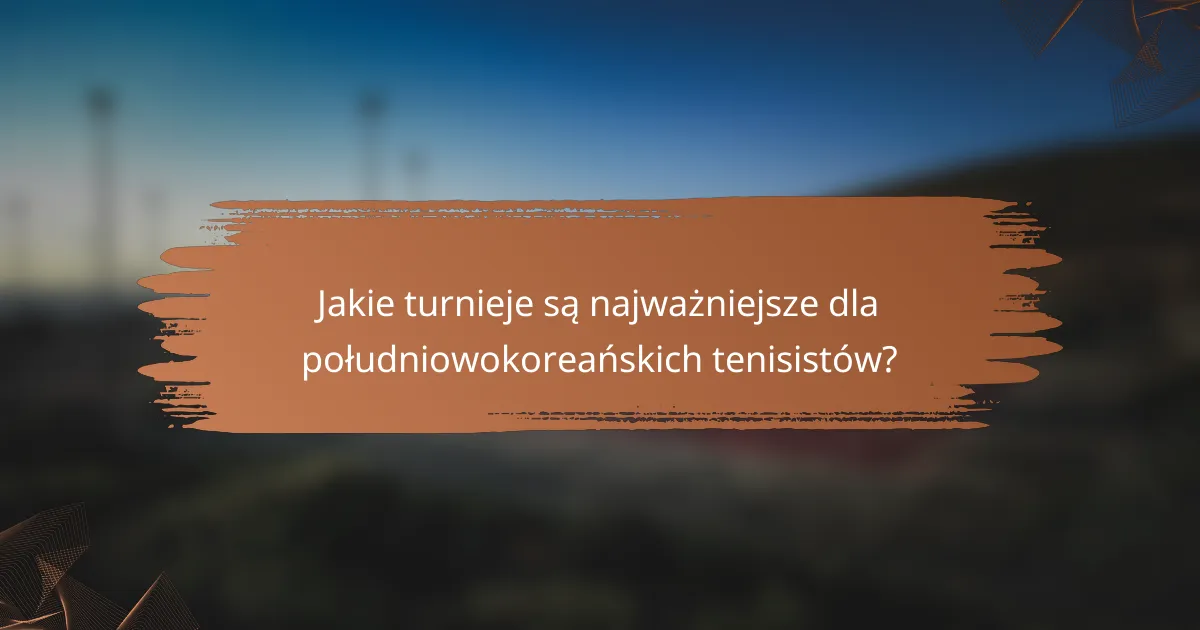 Jakie turnieje są najważniejsze dla południowokoreańskich tenisistów?